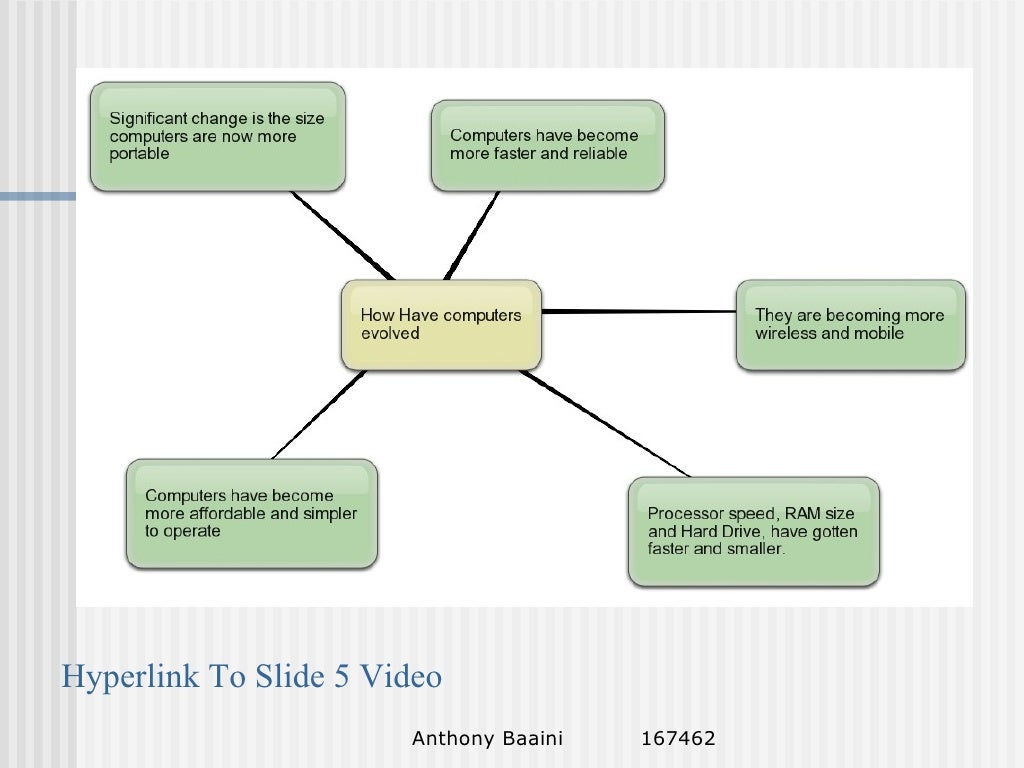 Significant change is the size computers are now more portable

Computers have become more faster and reliable

How Have computers evolved

They are becoming more wireless and mobile

Computers have become more affordable and simpler to operate

Processor speed, RAM size and Hard Drive, have gotten faster and smaller.

Hyperlink To Slide 5 Video

Anthony Baaini 167462